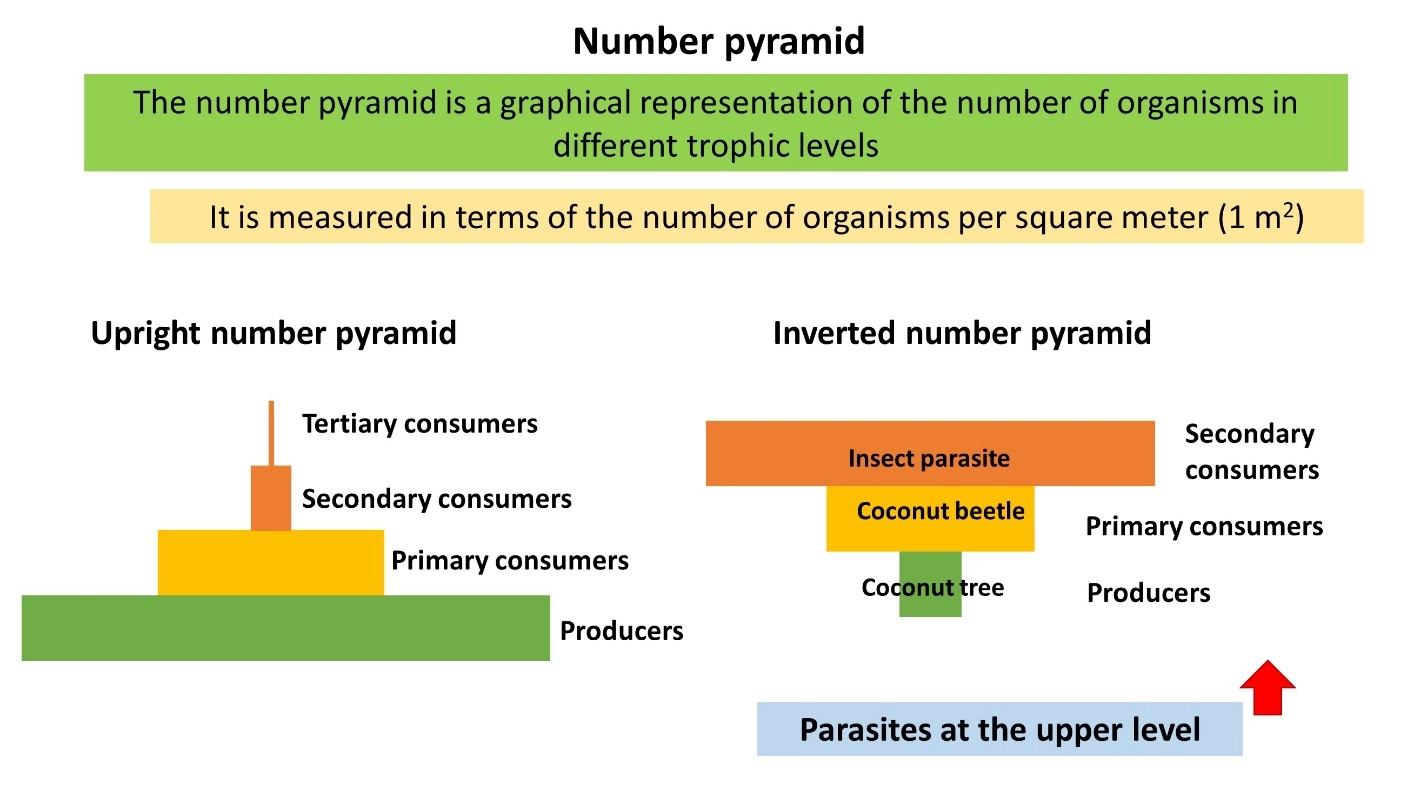 Number pyramid

The number pyramid is a graphical representation of the number of organisms in different trophic levels

It is measured in terms of the number of organisms per square meter (1 $m^2$)

Upright number pyramid

Tertiary consumers

Secondary consumers

Primary consumers

Producers

Inverted number pyramid

Insect parasite

Secondary consumers

Coconut beetle

Primary consumers

Coconut tree

Producers

Parasites at the upper level